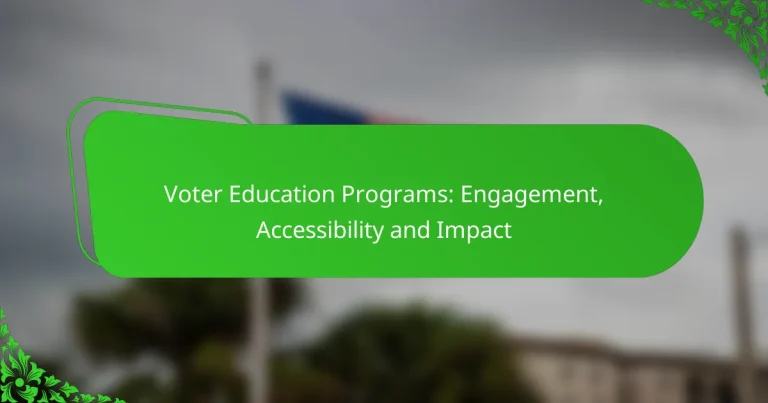 Voter Education Programs: Engagement, Accessibility and Impact